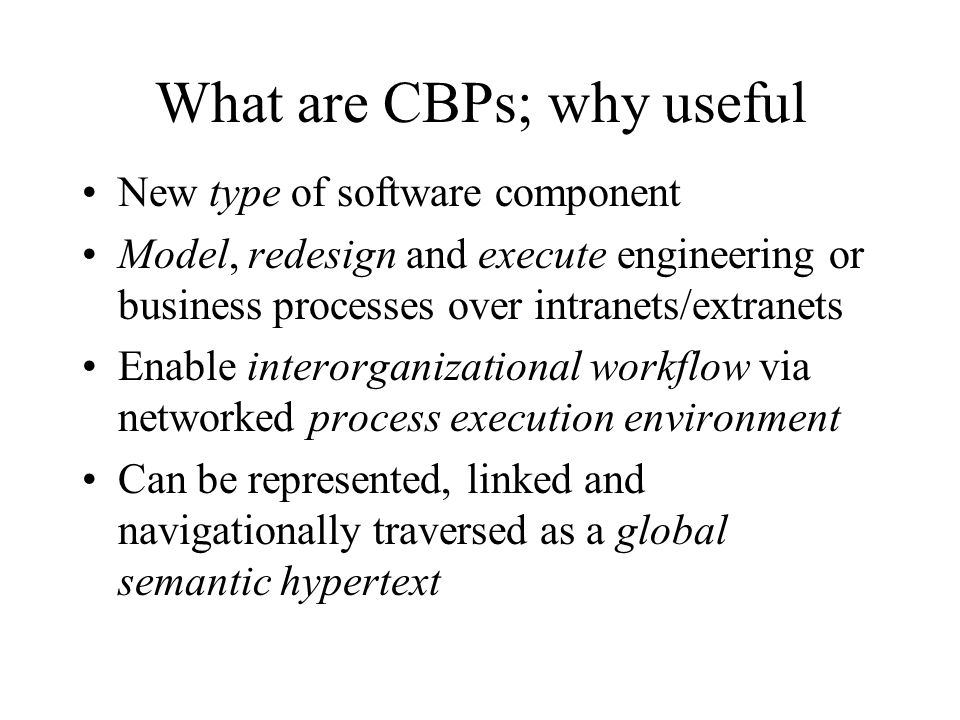 What are CBPs; why useful

• New type of software component
• Model, redesign and execute engineering or business processes over intranets/extranets
• Enable interorganizational workflow via networked process execution environment
• Can be represented, linked and navigationally traversed as a global semantic hypertext